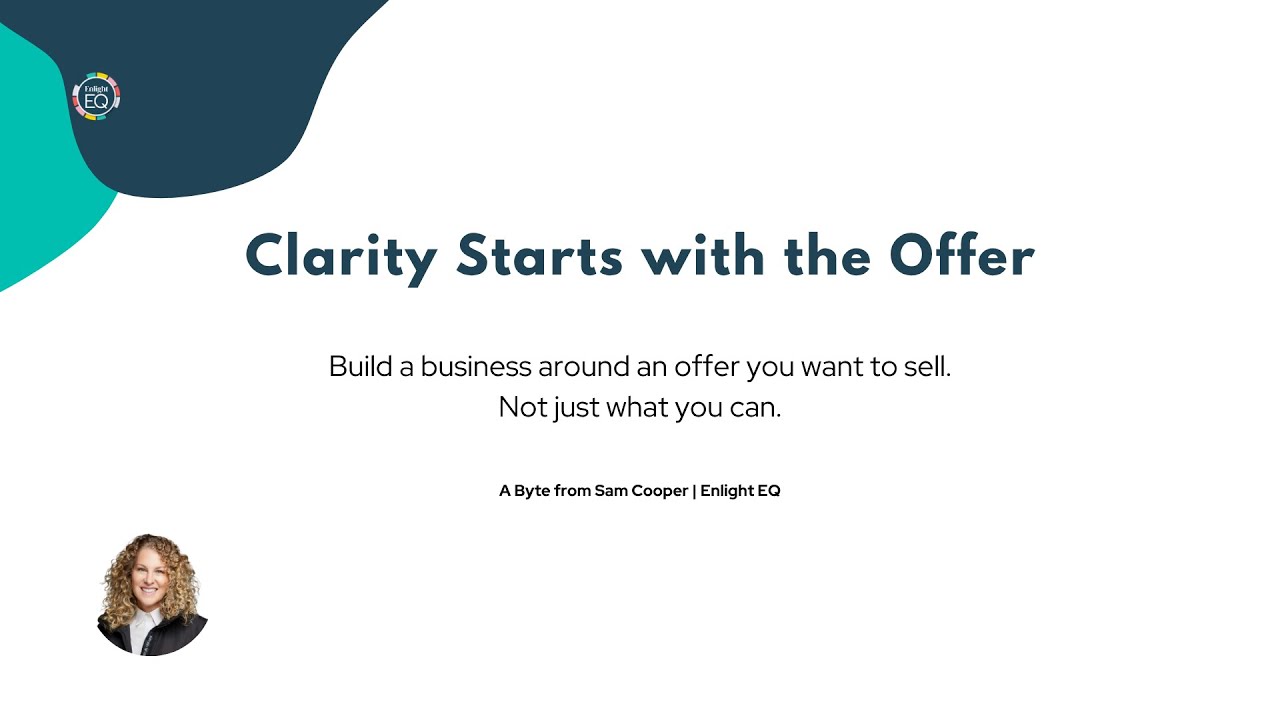 Enlight EQ

Clarity Starts with the Offer

Build a business around an offer you want to sell.
Not just what you can.

A Byte from Sam Cooper | Enlight EQ